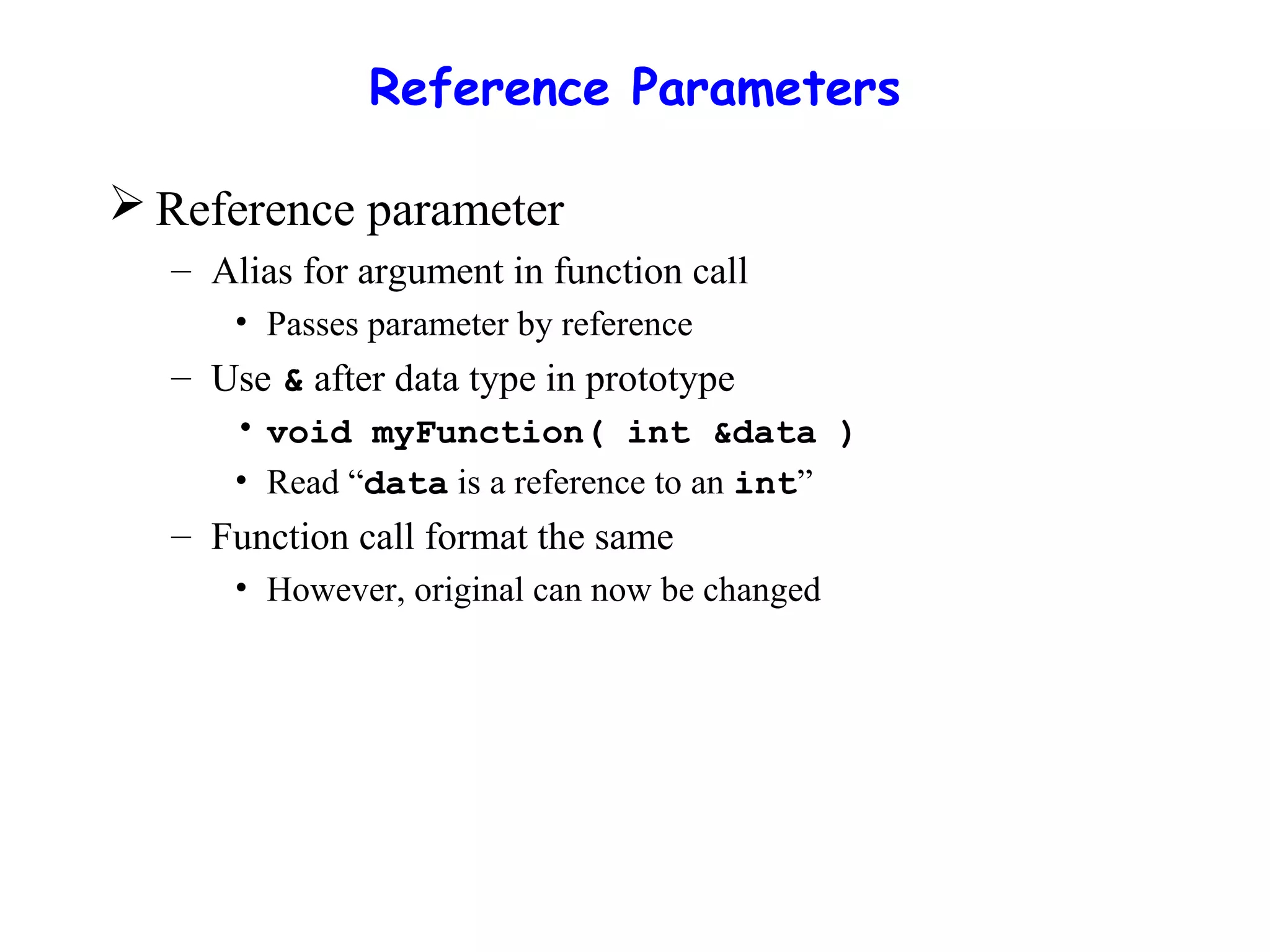 Reference Parameters

➢ Reference parameter

– Alias for argument in function call

• Passes parameter by reference

– Use & after data type in prototype

• void myFunction( int &data )

• Read “data is a reference to an int”

– Function call format the same

• However, original can now be changed